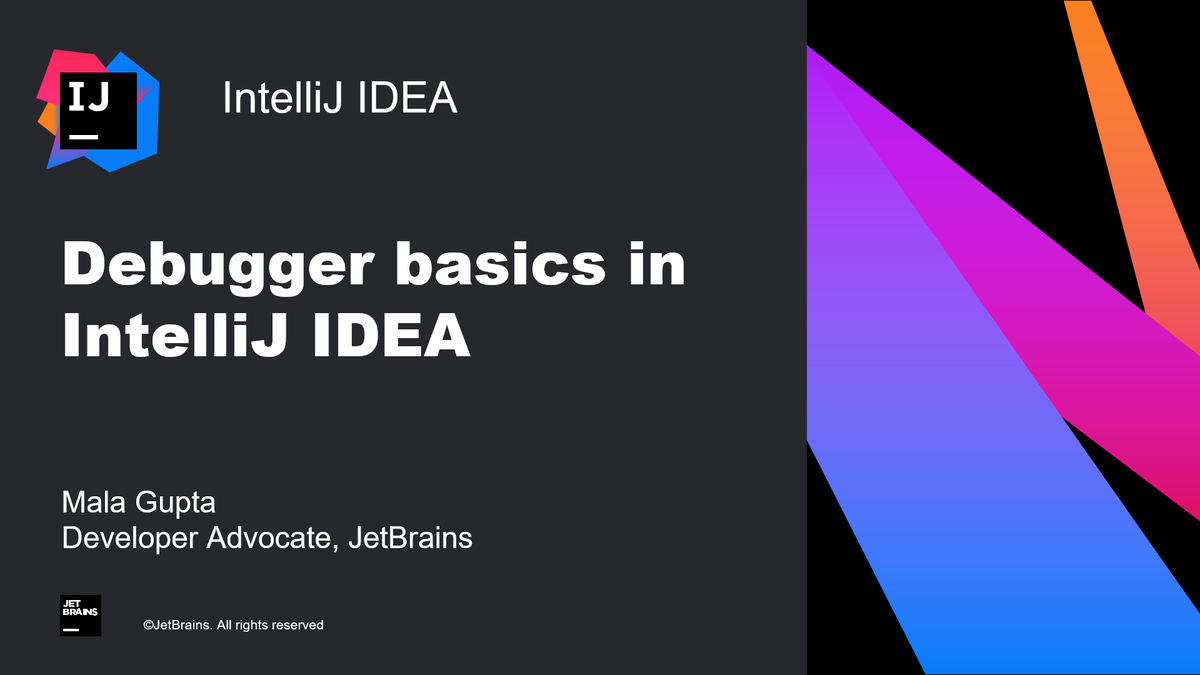 IJ

IntelliJ IDEA

Debugger basics in IntelliJ IDEA

Mala Gupta
Developer Advocate, JetBrains

JET BRAINS

©JetBrains. All rights reserved